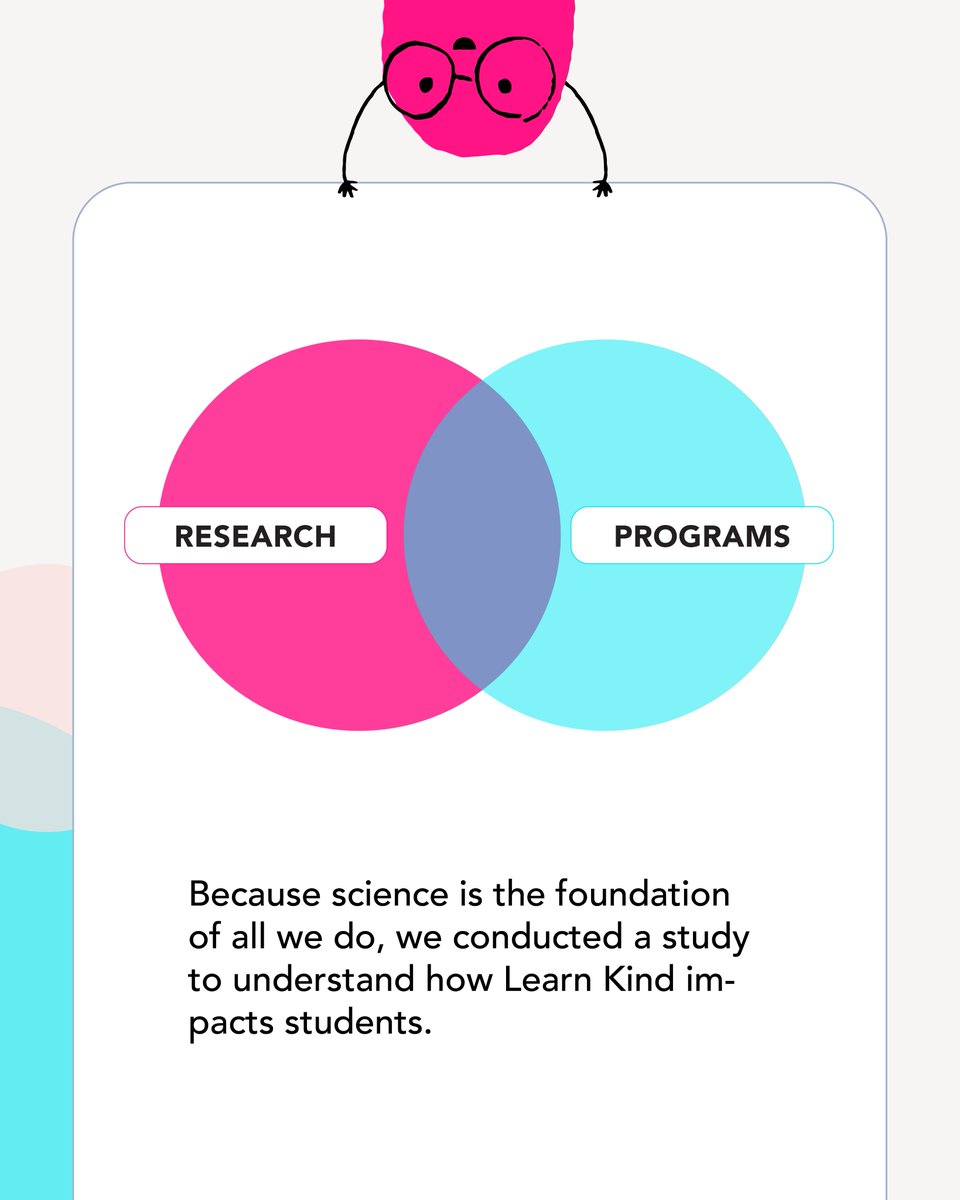 RESEARCH

PROGRAMS

Because science is the foundation of all we do, we conducted a study to understand how Learn Kind impacts students.